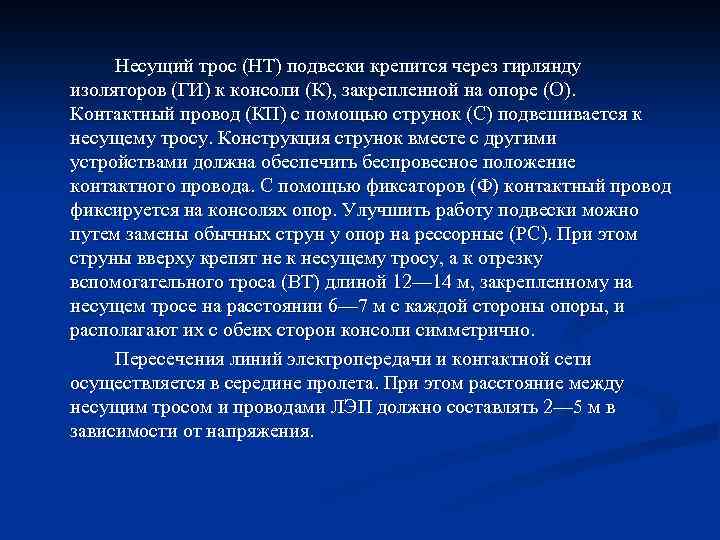 Несущий трос (НТ) подвески крепится через гирлянду изоляторов (ГИ) к консоли (К), закрепленной на опоре (О). Контактный провод (КП) с помощью струнок (С) подвешивается к несущему тросу. Конструкция струнок вместе с другими устройствами должна обеспечить беспровесное положение контактного провода. С помощью фиксаторов (Ф) контактный провод фиксируется на консолях опор. Улучшить работу подвески можно путем замены обычных струн у опор на рессорные (РС). При этом струны вверху крепят не к несущему тросу, а к отрезку вспомогательного троса (ВТ) длиной 12—14 м, закрепленному на несущем тросе на расстоянии 6—7 м с каждой стороны опоры, и располагают их с обеих сторон консоли симметрично.

Пересечения линий электропередачи и контактной сети осуществляется в середине пролета. При этом расстояние между несущим тросом и проводами ЛЭП должно составлять 2—5 м в зависимости от напряжения.